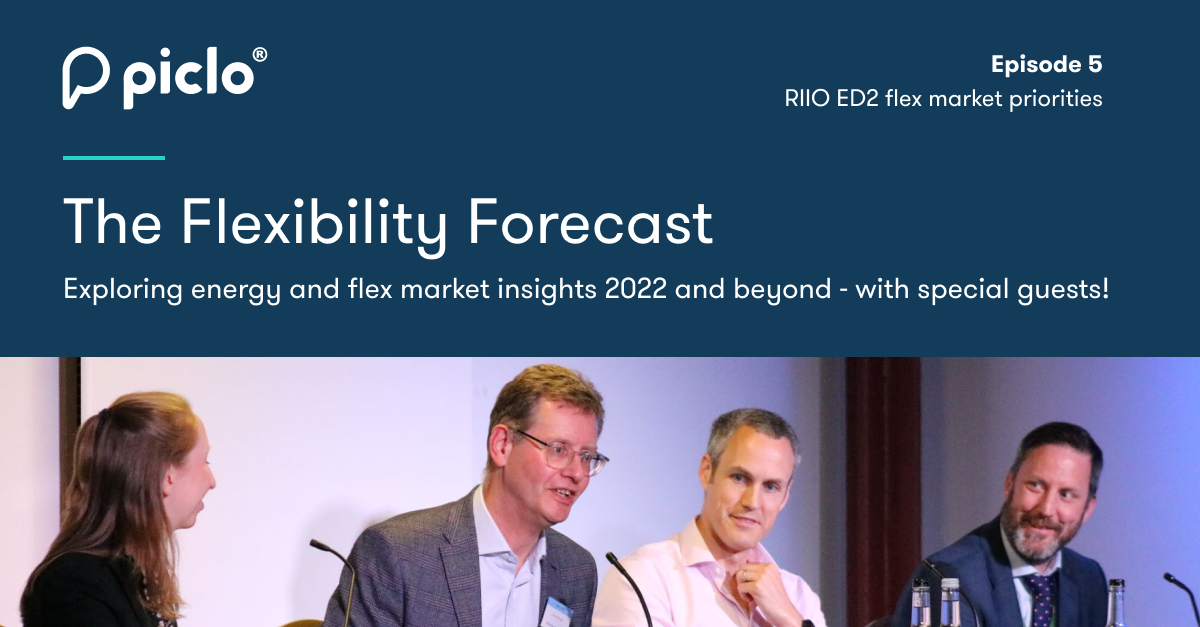 piclo®

Episode 5
RIIO ED2 flex market priorities

The Flexibility Forecast

Exploring energy and flex market insights 2022 and beyond - with special guests!